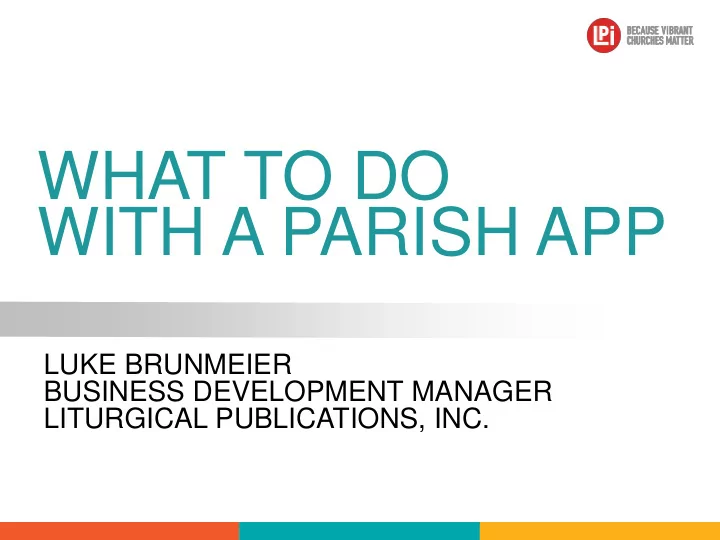 LPi BECAUSE VIBRANT CHURCHES MATTER

WHAT TO DO WITH A PARISH APP

LUKE BRUNMEIER
BUSINESS DEVELOPMENT MANAGER
LITURGICAL PUBLICATIONS, INC.